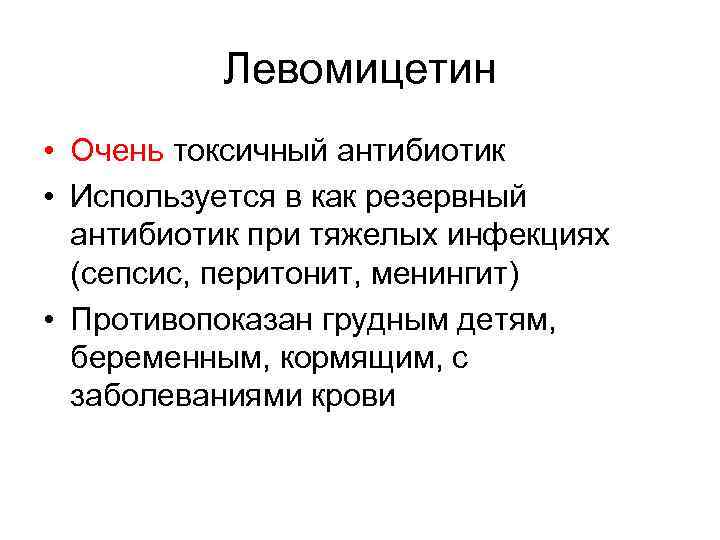 Левомицетин

• Очень токсичный антибиотик
• Используется в как резервный антибиотик при тяжелых инфекциях (сепсис, перитонит, менингит)
• Противопоказан грудным детям, беременным, кормящим, с заболеваниями крови